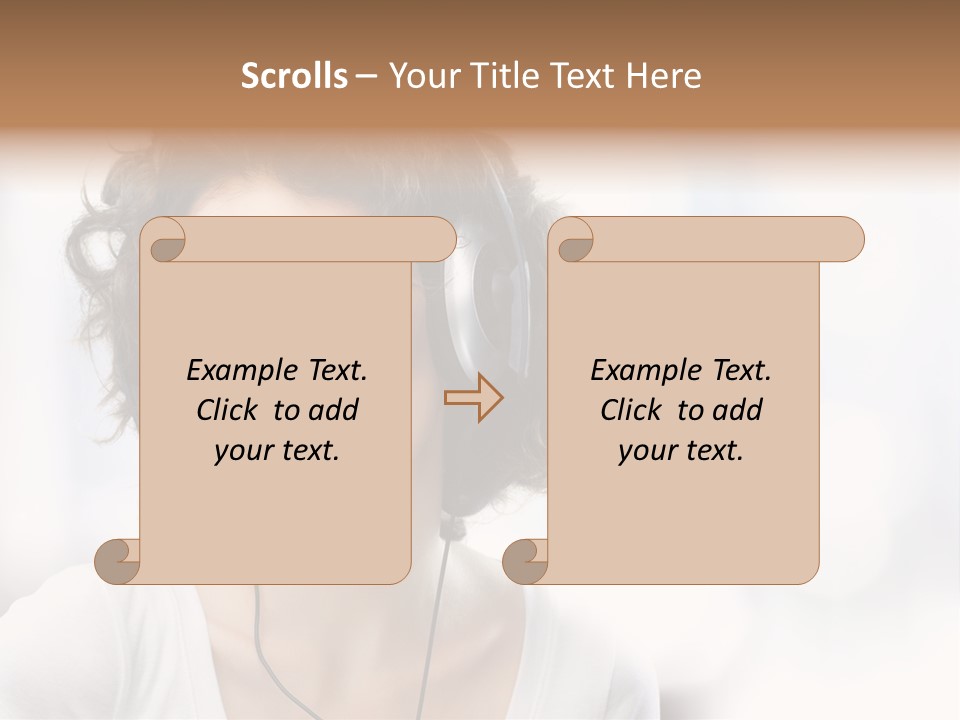 Scrolls – Your Title Text Here

Example Text. Click to add your text.

Example Text. Click to add your text.